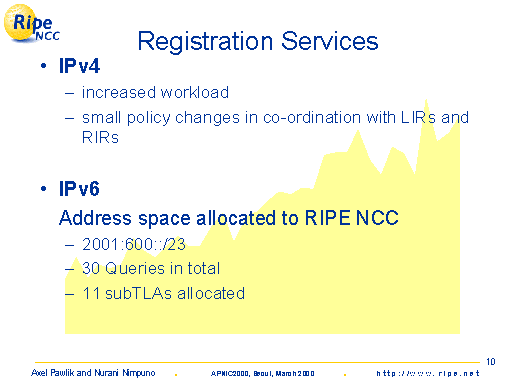 Ripe NCC

Registration Services

• IPv4
  – increased workload
  – small policy changes in co-ordination with LIRs and RIRs

• IPv6
  Address space allocated to RIPE NCC
  – 2001:600::/23
  – 30 Queries in total
  – 11 subTLAs allocated

10

Axel Pawlik and Nurani Nimpuno . APNIC2000, Seoul, March 2000 . http://www.ripe.net